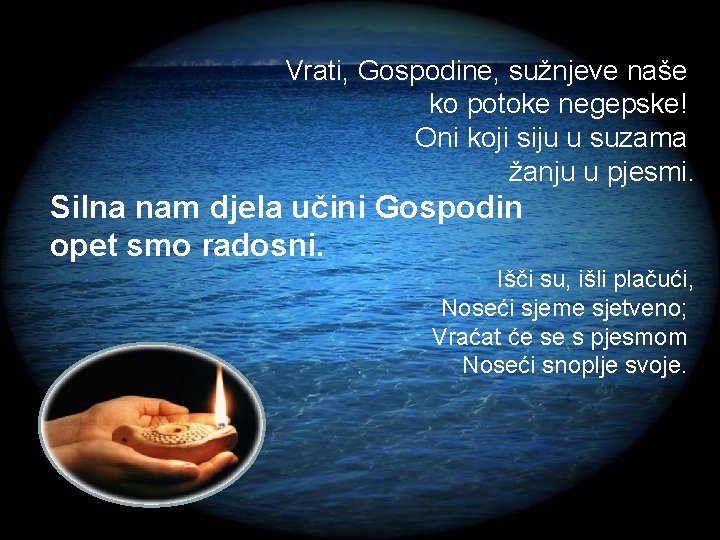 Vrati, Gospodine, sužnjeve naše
ko potoke negepske!
Oni koji siju u suzama
žanju u pjesmi.

Silna nam djela učini Gospodin
opet smo radosni.

Išči su, išli plačući,
Noseći sjeme sjetveno;
Vraćat će se s pjesmom
Noseći snoplje svoje.